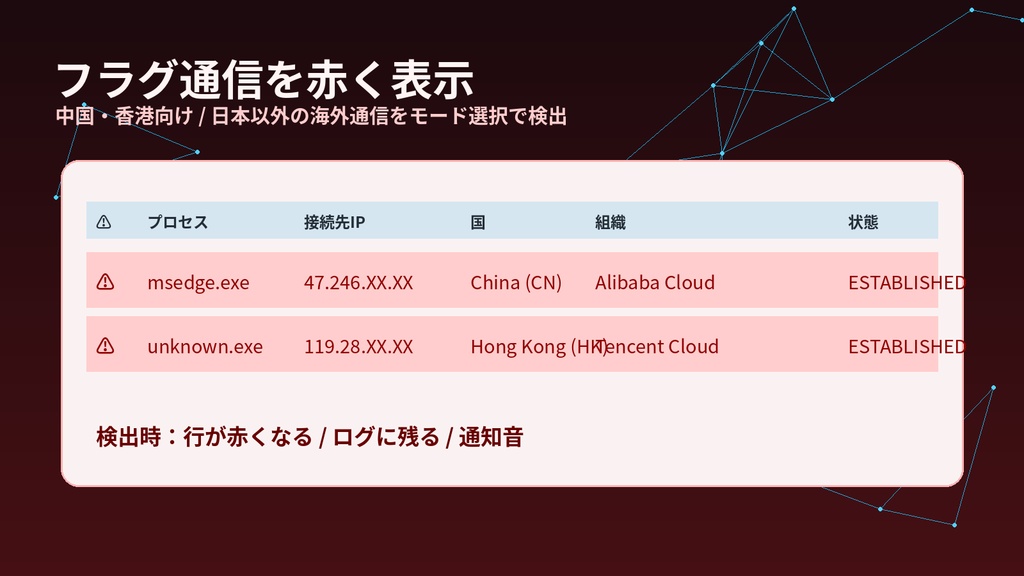 フラグ通信を赤く表示

中国・香港向け / 日本以外の海外通信をモード選択で検出

| ⚠ | プロセス | 接続先IP | 国 | 組織 | 状態 |
|---|---|---|---|---|---|
| ⚠ | msedge.exe | 47.246.XX.XX | China (CN) | Alibaba Cloud | ESTABLISHED |
| ⚠ | unknown.exe | 119.28.XX.XX | Hong Kong (HK) | Tencent Cloud | ESTABLISHED |

検出時：行が赤くなる / ログに残る / 通知音